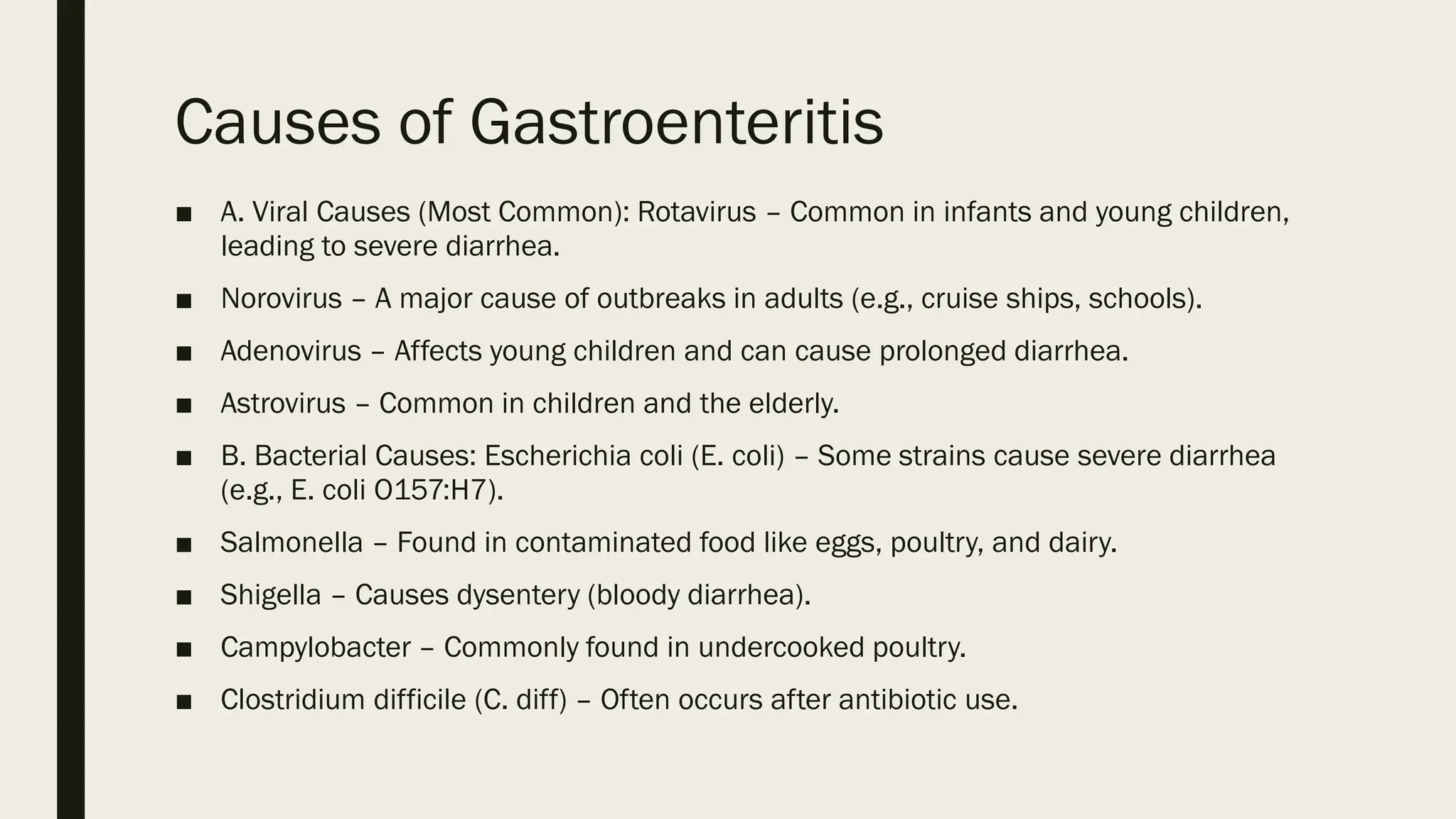 Causes of Gastroenteritis

■ A. Viral Causes (Most Common): Rotavirus – Common in infants and young children, leading to severe diarrhea.

■ Norovirus – A major cause of outbreaks in adults (e.g., cruise ships, schools).

■ Adenovirus – Affects young children and can cause prolonged diarrhea.

■ Astrovirus – Common in children and the elderly.

■ B. Bacterial Causes: Escherichia coli (E. coli) – Some strains cause severe diarrhea (e.g., E. coli O157:H7).

■ Salmonella – Found in contaminated food like eggs, poultry, and dairy.

■ Shigella – Causes dysentery (bloody diarrhea).

■ Campylobacter – Commonly found in undercooked poultry.

■ Clostridium difficile (C. diff) – Often occurs after antibiotic use.